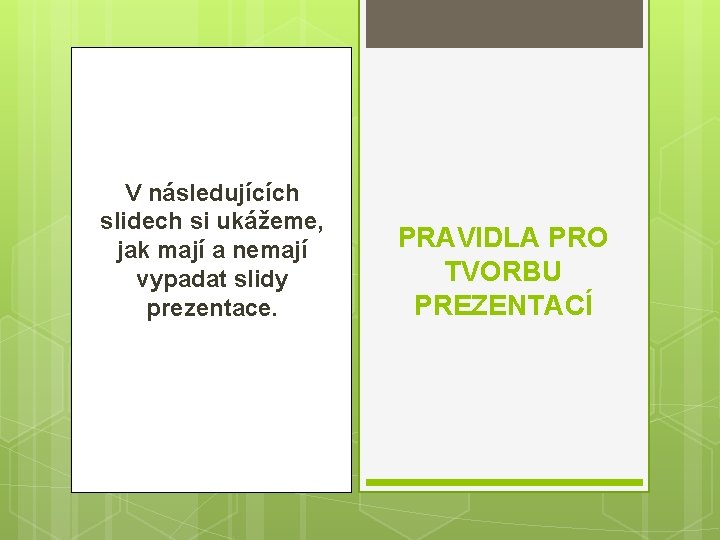 V následujících slidech si ukážeme, jak mají a nemají vypadat slidy prezentace.

PRAVIDLA PRO TVORBU PREZENTACÍ